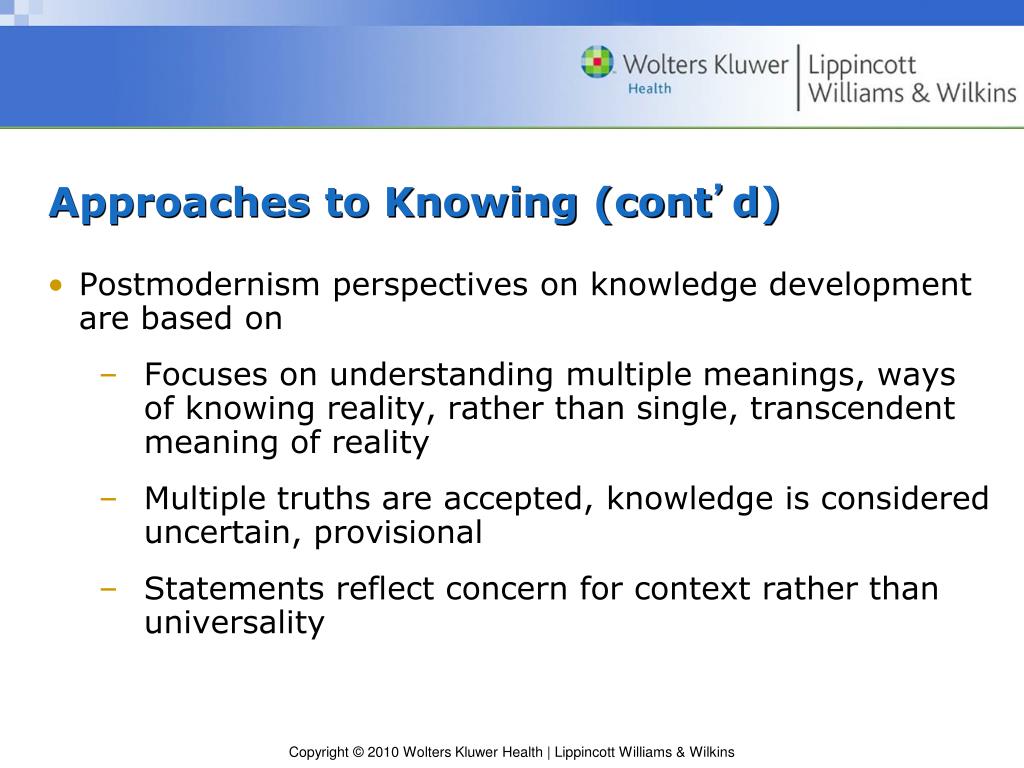 Wolters Kluwer Health | Lippincott Williams & Wilkins

Approaches to Knowing (cont’d)

• Postmodernism perspectives on knowledge development are based on

– Focuses on understanding multiple meanings, ways of knowing reality, rather than single, transcendent meaning of reality

– Multiple truths are accepted, knowledge is considered uncertain, provisional

– Statements reflect concern for context rather than universality

Copyright © 2010 Wolters Kluwer Health | Lippincott Williams & Wilkins